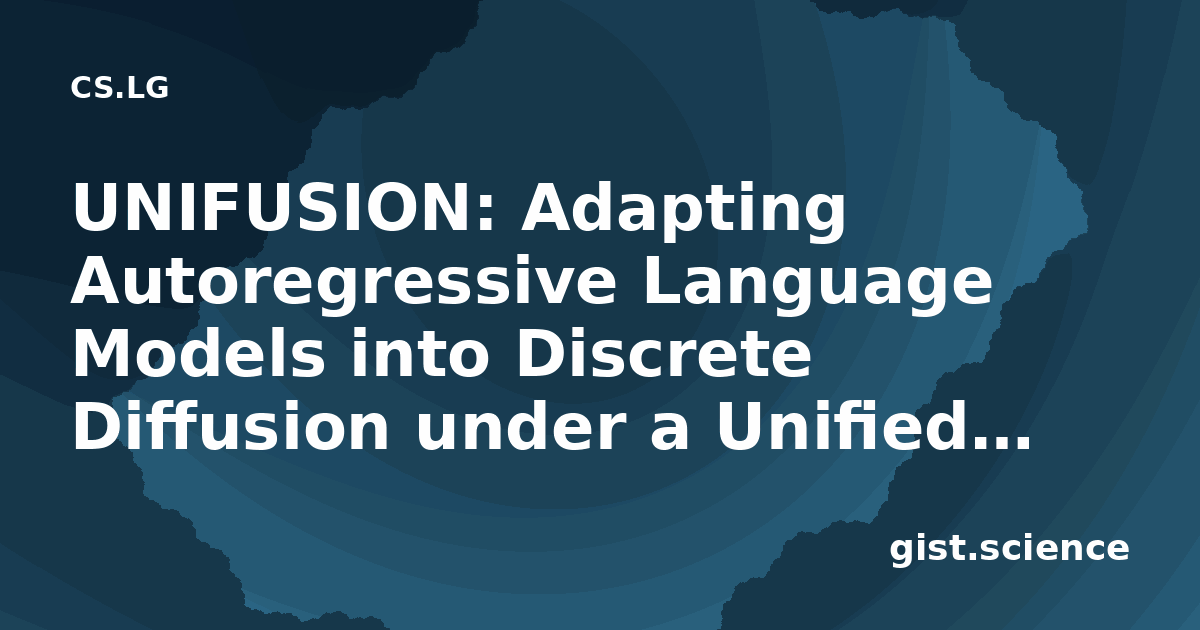 CS.LG

UNIFUSION: Adapting Autoregressive Language Models into Discrete Diffusion under a Unified...

gist.science